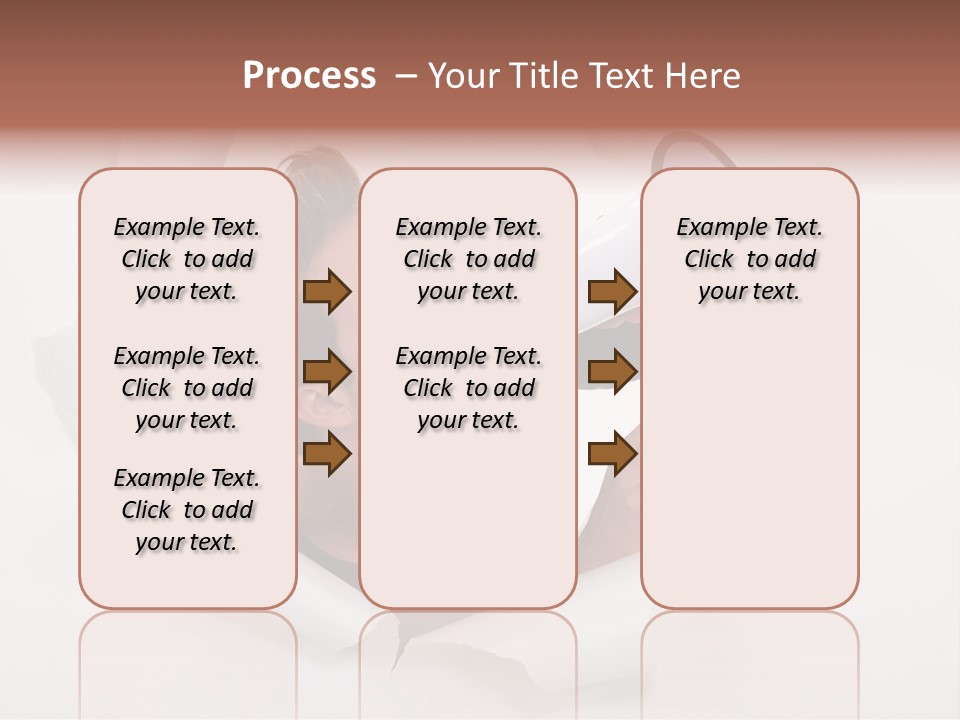 Process – Your Title Text Here

Example Text. Click to add your text.

Example Text. Click to add your text.

Example Text. Click to add your text.

Example Text. Click to add your text.

Example Text. Click to add your text.

Example Text. Click to add your text.